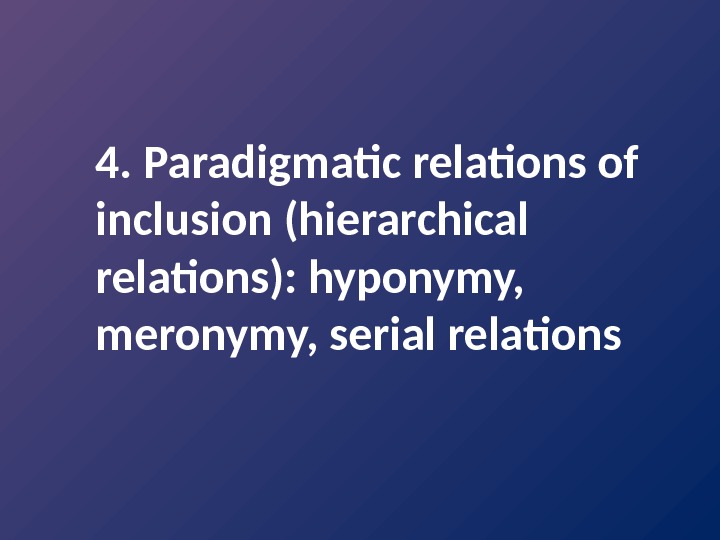 4. Paradigmatic relations of inclusion (hierarchical relations): hyponymy, meronymy, serial relations